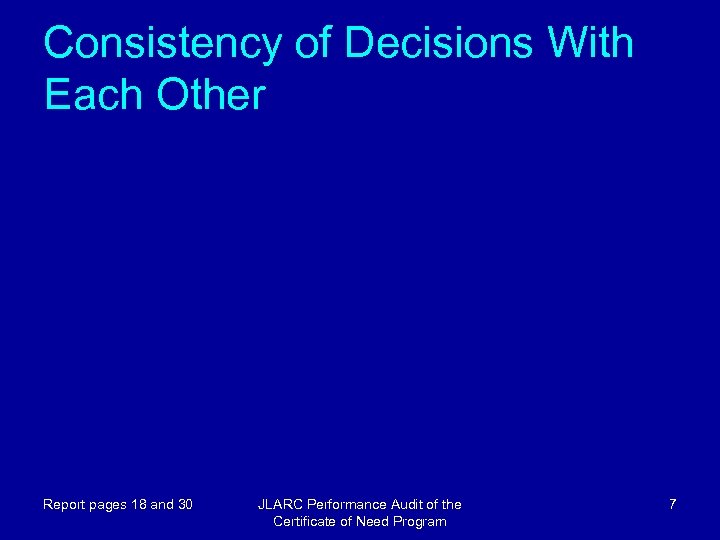 Consistency of Decisions With Each Other

Report pages 18 and 30

JLARC Performance Audit of the Certificate of Need Program

7